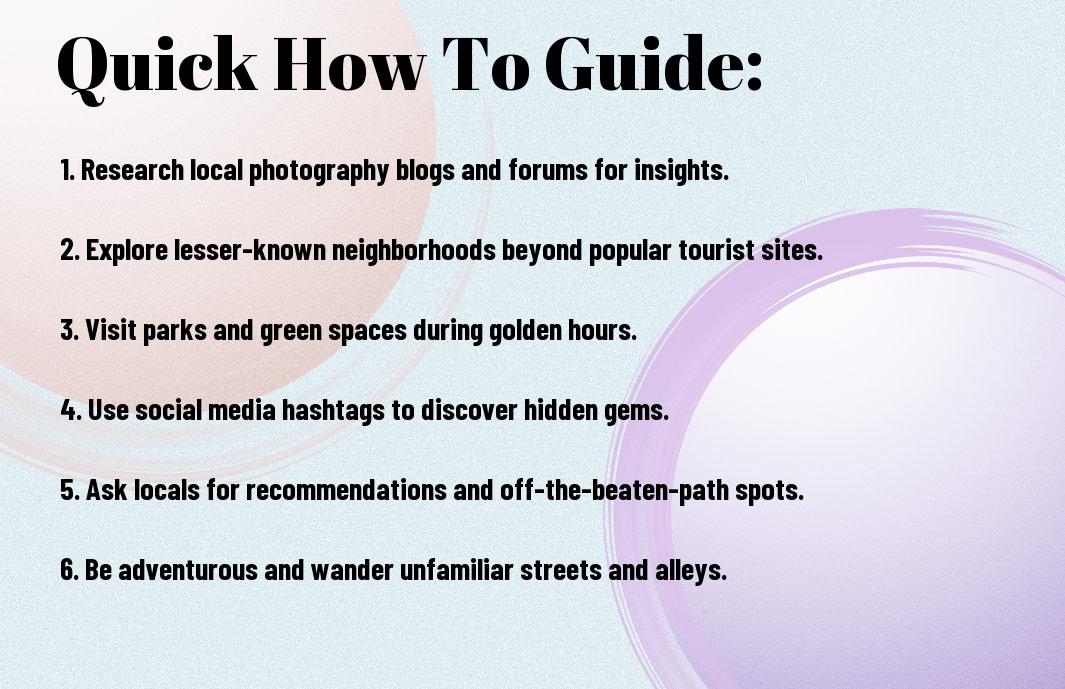 Quick How To Guide:

1. Research local photography blogs and forums for insights.

2. Explore lesser-known neighborhoods beyond popular tourist sites.

3. Visit parks and green spaces during golden hours.

4. Use social media hashtags to discover hidden gems.

5. Ask locals for recommendations and off-the-beaten-path spots.

6. Be adventurous and wander unfamiliar streets and alleys.